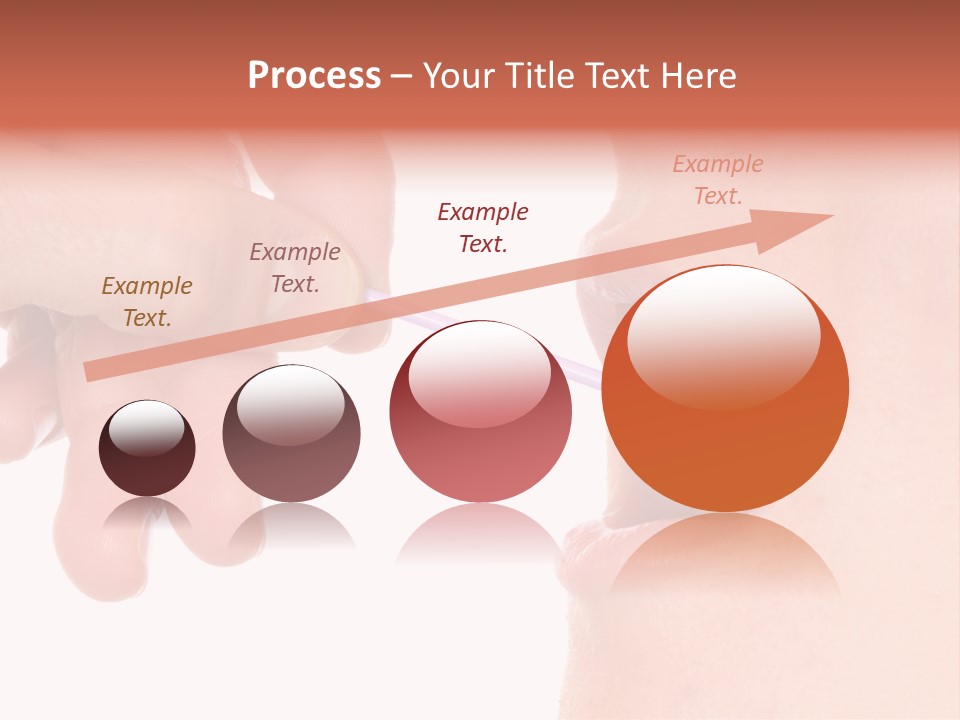 Process – Your Title Text Here

Example Text.

Example Text.

Example Text.

Example Text.